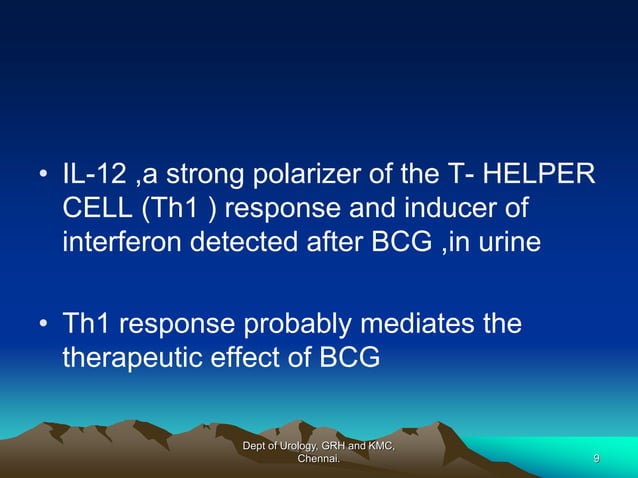 • IL-12 ,a strong polarizer of the T- HELPER CELL (Th1 ) response and inducer of interferon detected after BCG ,in urine

• Th1 response probably mediates the therapeutic effect of BCG

Dept of Urology, GRH and KMC, Chennai.

9